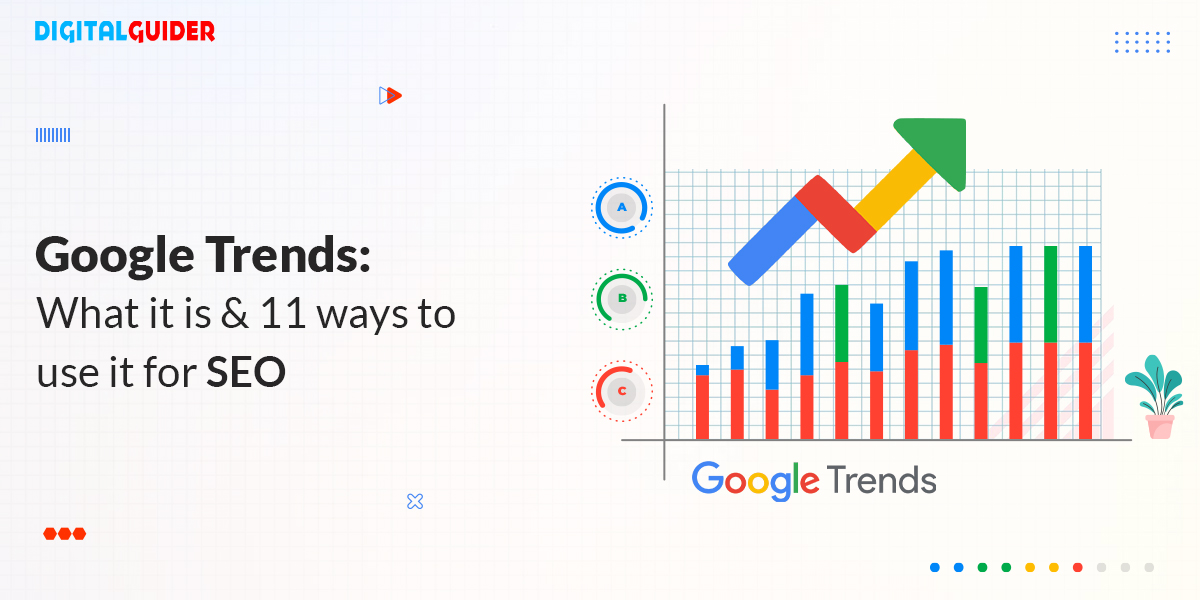 DIGITALGUIDER

Google Trends:
What it is & 11 ways to use it for SEO

A
B
C

Google Trends